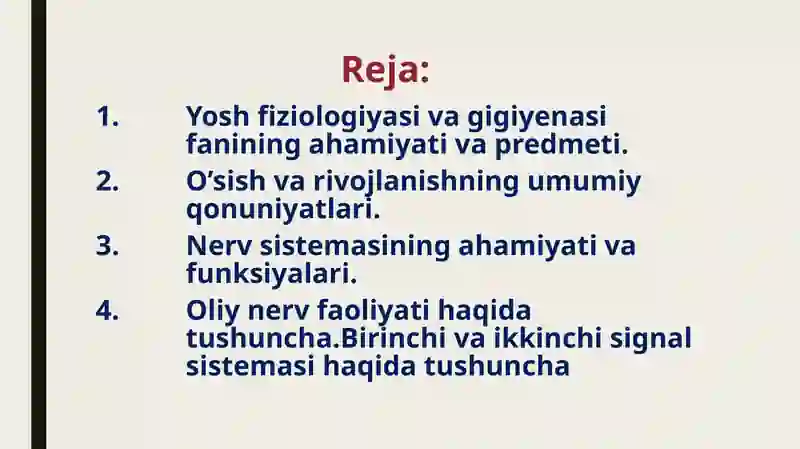 Reja:

1. Yosh fiziologiyasi va gigiyenasi fanining ahamiyati va predmeti.
2. O’sish va rivojlanishning umumiy qonuniyatlari.
3. Nerv sistemasining ahamiyati va funksiyalari.
4. Oliy nerv faoliyati haqida tushuncha.Birinchi va ikkinchi signal sistemasi haqida tushuncha